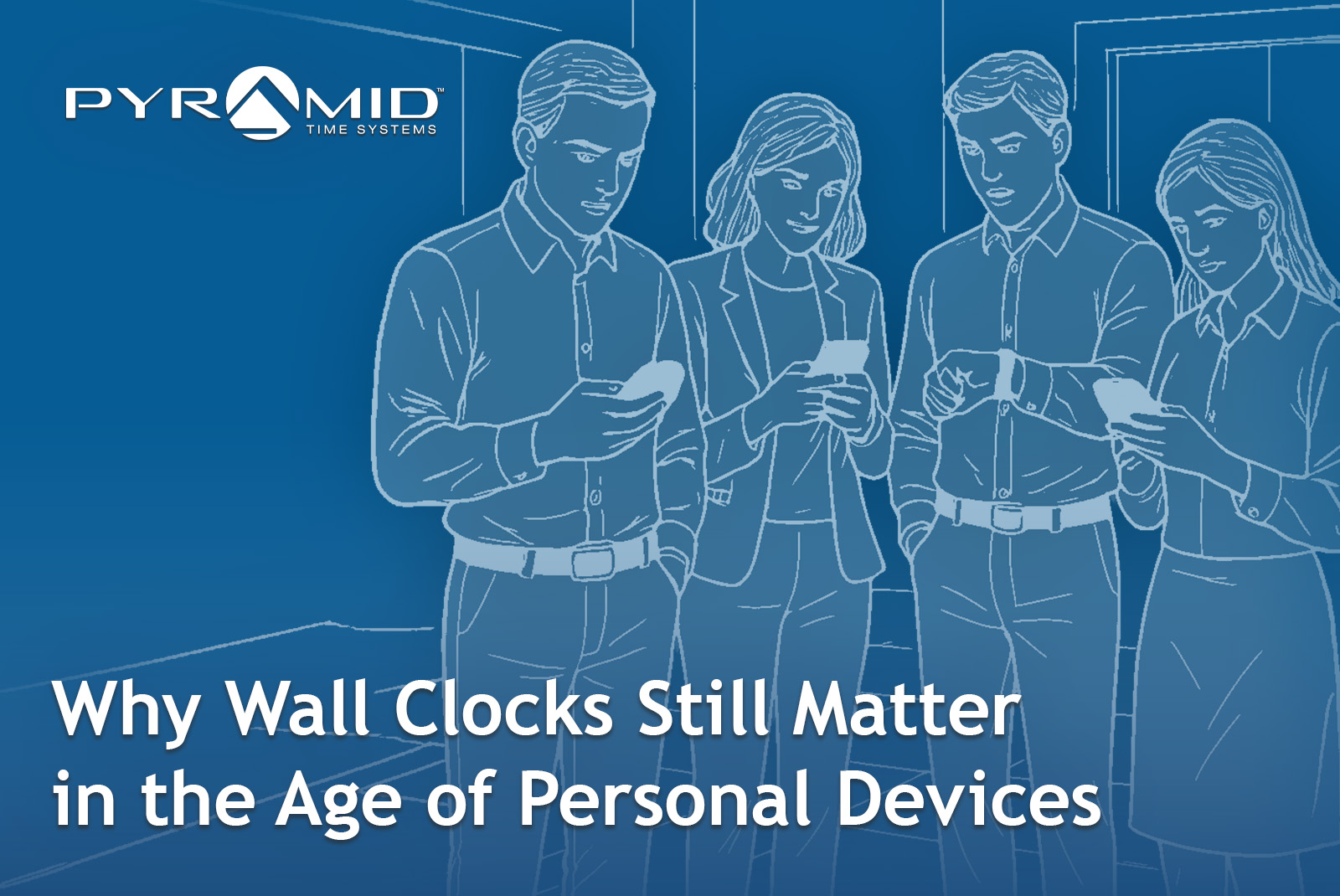 PYRAMID™
TIME SYSTEMS

Why Wall Clocks Still Matter in the Age of Personal Devices